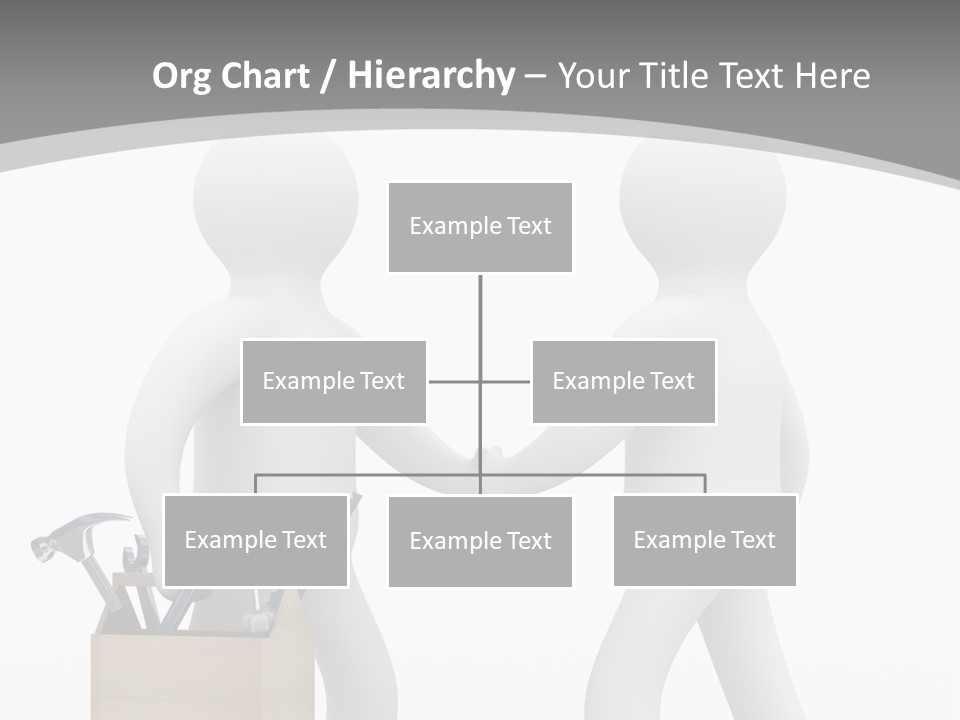 Org Chart / Hierarchy – Your Title Text Here

Example Text

Example Text

Example Text

Example Text

Example Text

Example Text